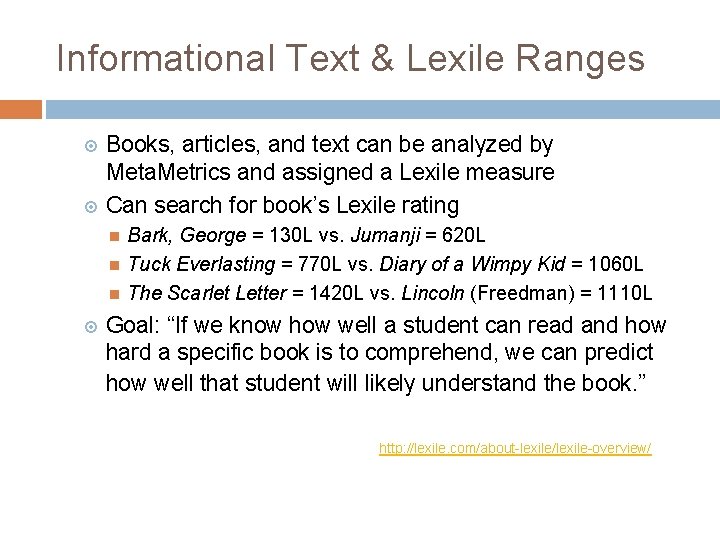 Informational Text & Lexile Ranges

Books, articles, and text can be analyzed by MetaMetrics and assigned a Lexile measure

Can search for book's Lexile rating

Bark, George = 130L vs. Jumanji = 620L

Tuck Everlasting = 770L vs. Diary of a Wimpy Kid = 1060L

The Scarlet Letter = 1420L vs. Lincoln (Freedman) = 1110L

Goal: "If we know how well a student can read and how hard a specific book is to comprehend, we can predict how well that student will likely understand the book."

http://lexile.com/about-lexile/lexile-overview/